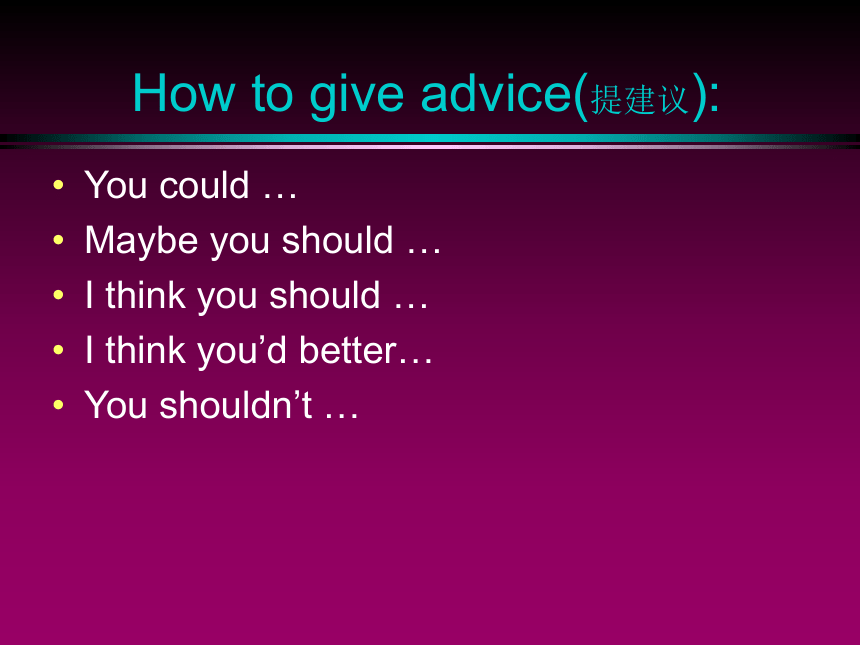 How to give advice(提建议):

• You could …
• Maybe you should …
• I think you should …
• I think you'd better…
• You shouldn't …